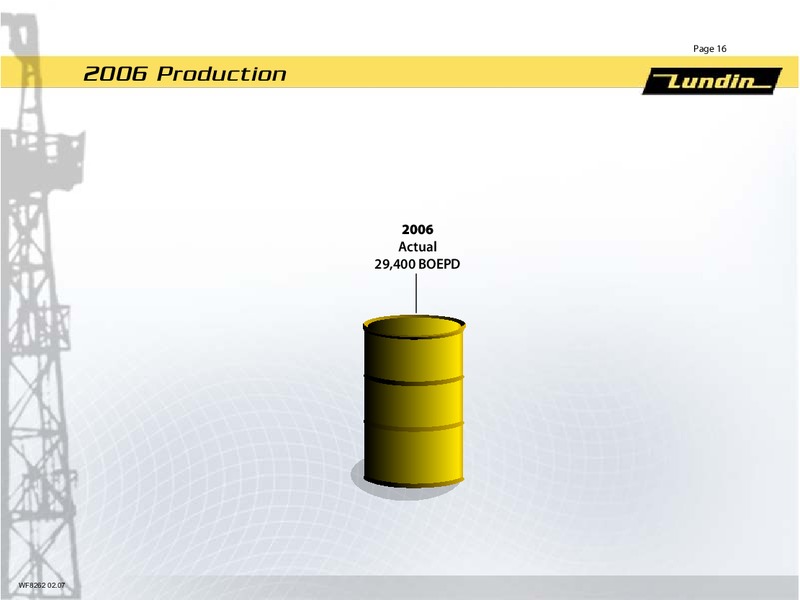 Page 16

2006 Production

Lundin

2006
Actual
29,400 BOEPD

WF8262 02.07